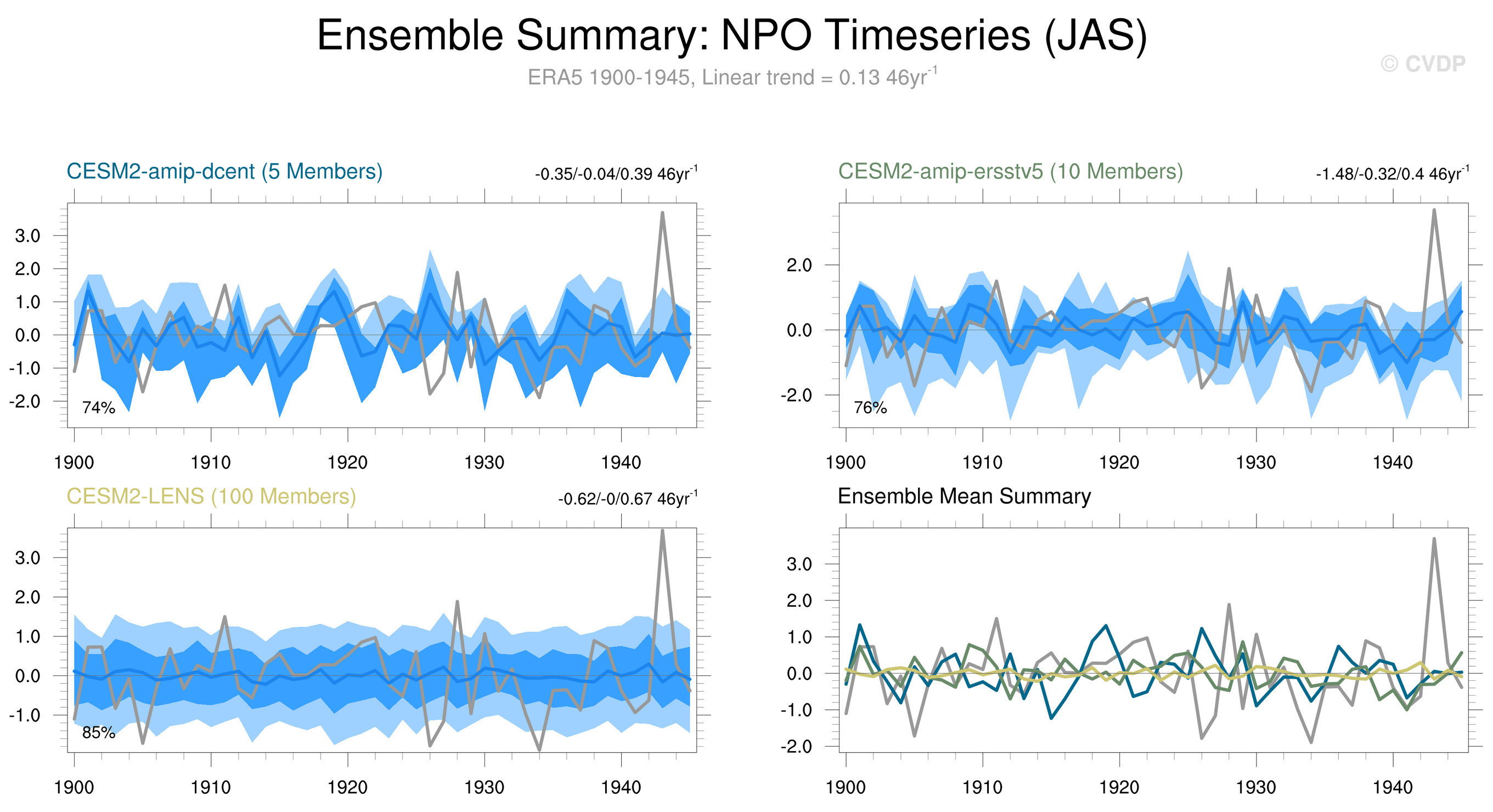 Ensemble Summary: NPO Timeseries (JAS)

ERA5 1900-1945, Linear trend = 0.13 46yr$^{-1}$

© CVDP

CESM2-amip-dcent (5 Members)

-0.35/-0.04/0.39 46yr$^{-1}$

3.0
2.0
1.0
0.0
-1.0
-2.0

74%

1900 1910 1920 1930 1940

CESM2-amip-ersstv5 (10 Members)

-1.48/-0.32/0.4 46yr$^{-1}$

2.0
0.0
-2.0

76%

1900 1910 1920 1930 1940

CESM2-LENS (100 Members)

-0.62/-0/0.67 46yr$^{-1}$

3.0
2.0
1.0
0.0
-1.0

85%

1900 1910 1920 1930 1940

Ensemble Mean Summary

3.0
2.0
1.0
0.0
-1.0
-2.0

1900 1910 1920 1930 1940